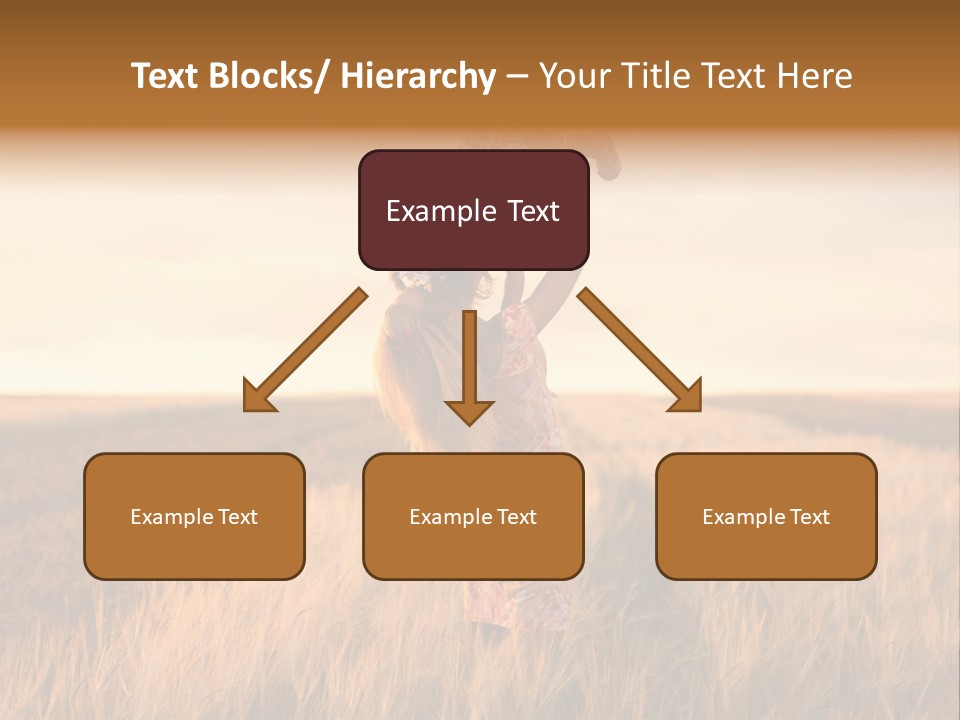 Text Blocks/ Hierarchy – Your Title Text Here

Example Text

Example Text

Example Text

Example Text